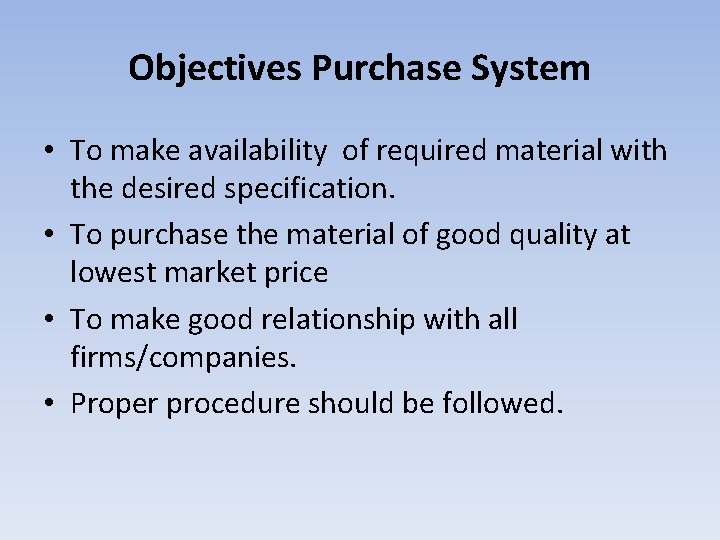 Objectives Purchase System

• To make availability of required material with the desired specification.

• To purchase the material of good quality at lowest market price

• To make good relationship with all firms/companies.

• Proper procedure should be followed.